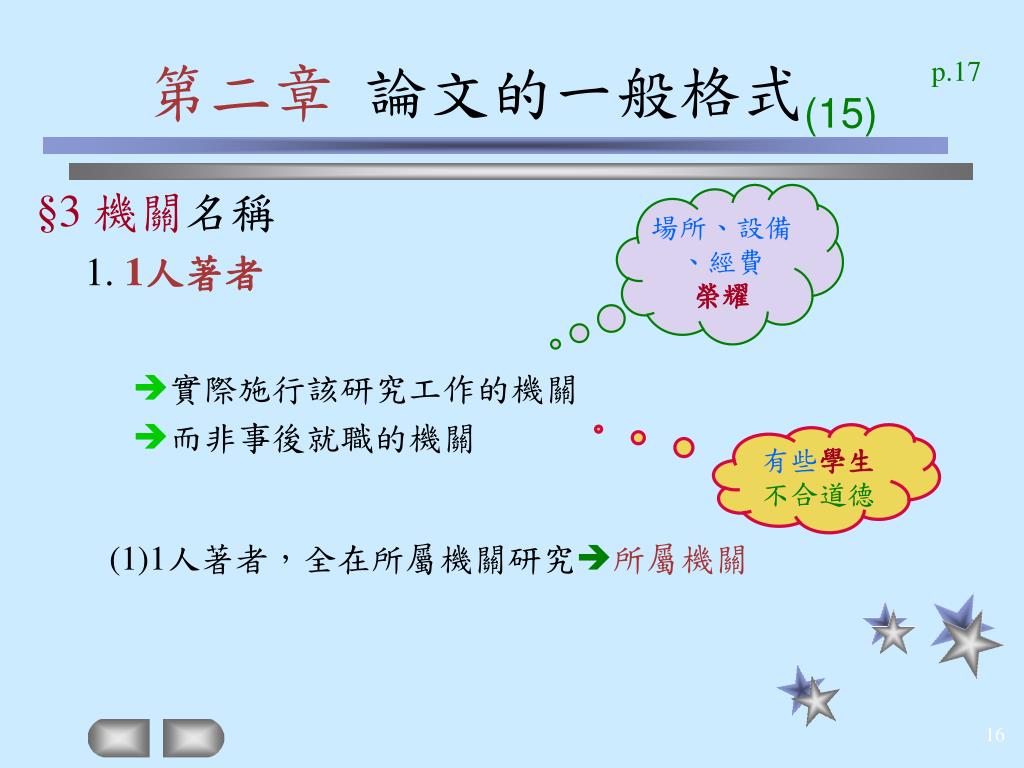 第二章 論文的一般格式(15)

p.17

§3 機關名稱

1. 1人著者

場所、設備、經費
榮耀

➔實際施行該研究工作的機關
➔而非事後就職的機關

有些學生
不合道德

(1)1人著者，全在所屬機關研究➔所屬機關

16